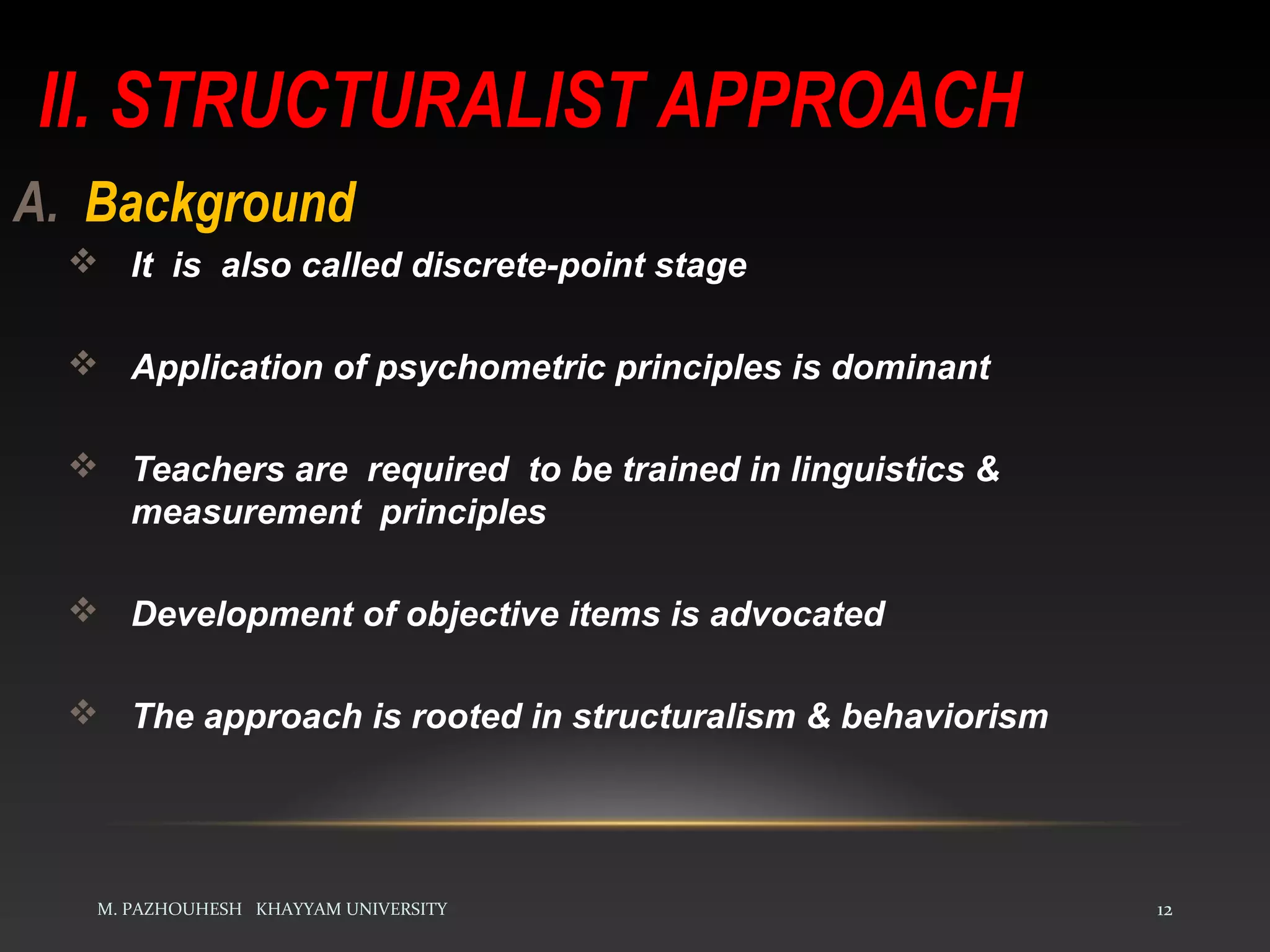 II. STRUCTURALIST APPROACH

A. Background

❖ It is also called discrete-point stage

❖ Application of psychometric principles is dominant

❖ Teachers are required to be trained in linguistics & measurement principles

❖ Development of objective items is advocated

❖ The approach is rooted in structuralism & behaviorism

M. PAZHOUHESH KHAYYAM UNIVERSITY

12